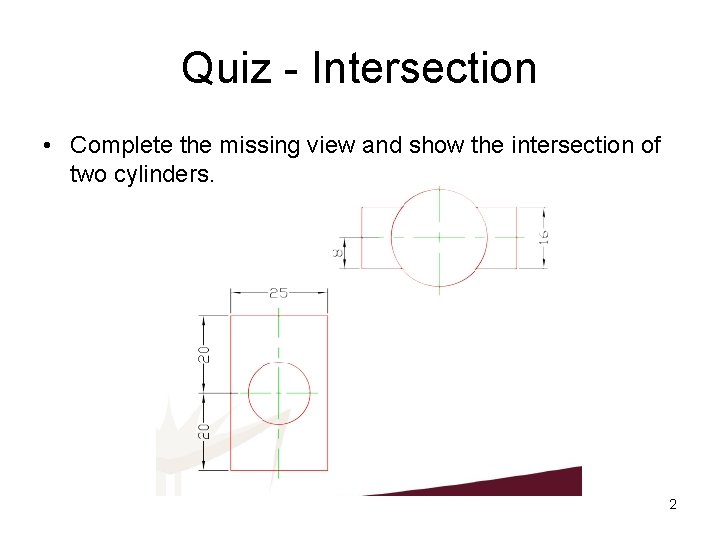 Quiz - Intersection

• Complete the missing view and show the intersection of two cylinders.

8

16

25

20

20

2